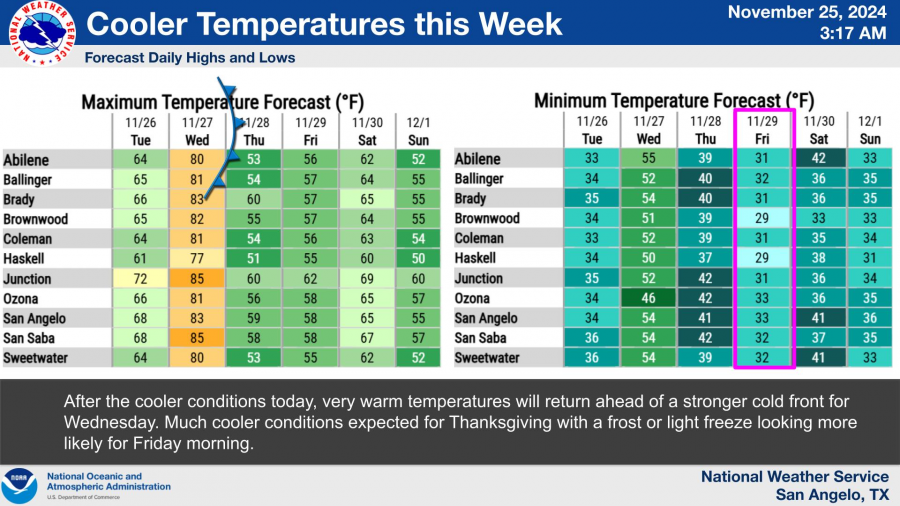 NATIONAL WEATHER SERVICE

Cooler Temperatures this Week

November 25, 2024
3:17 AM

Forecast Daily Highs and Lows

Maximum Temperature Forecast (°F)

| | 11/26 Tue | 11/27 Wed | 11/28 Thu | 11/29 Fri | 11/30 Sat | 12/1 Sun |
|---|---|---|---|---|---|---|
| Abilene | 64 | 80 | 53 | 56 | 62 | 52 |
| Ballinger | 65 | 81 | 54 | 57 | 64 | 55 |
| Brady | 66 | 83 | 60 | 57 | 65 | 55 |
| Brownwood | 65 | 82 | 55 | 57 | 64 | 55 |
| Coleman | 64 | 81 | 54 | 56 | 63 | 54 |
| Haskell | 61 | 77 | 51 | 55 | 60 | 50 |
| Junction | 72 | 85 | 60 | 62 | 69 | 60 |
| Ozona | 66 | 81 | 56 | 58 | 65 | 57 |
| San Angelo | 68 | 83 | 59 | 58 | 65 | 55 |
| San Saba | 68 | 85 | 58 | 58 | 67 | 57 |
| Sweetwater | 64 | 80 | 53 | 55 | 62 | 52 |

Minimum Temperature Forecast (°F)

| | 11/26 Tue | 11/27 Wed | 11/28 Thu | 11/29 Fri | 11/30 Sat | 12/1 Sun |
|---|---|---|---|---|---|---|
| Abilene | 33 | 55 | 39 | 31 | 42 | 33 |
| Ballinger | 34 | 52 | 40 | 32 | 36 | 35 |
| Brady | 35 | 54 | 40 | 31 | 36 | 35 |
| Brownwood | 34 | 51 | 39 | 29 | 33 | 33 |
| Coleman | 33 | 52 | 39 | 31 | 35 | 34 |
| Haskell | 34 | 50 | 37 | 29 | 38 | 31 |
| Junction | 35 | 52 | 42 | 31 | 36 | 34 |
| Ozona | 34 | 46 | 42 | 33 | 36 | 35 |
| San Angelo | 34 | 54 | 41 | 33 | 41 | 36 |
| San Saba | 36 | 54 | 42 | 32 | 37 | 35 |
| Sweetwater | 36 | 54 | 39 | 32 | 41 | 33 |

After the cooler conditions today, very warm temperatures will return ahead of a stronger cold front for Wednesday. Much cooler conditions expected for Thanksgiving with a frost or light freeze looking more likely for Friday morning.

NOAA
National Oceanic and Atmospheric Administration
U.S. Department of Commerce

National Weather Service
San Angelo, TX